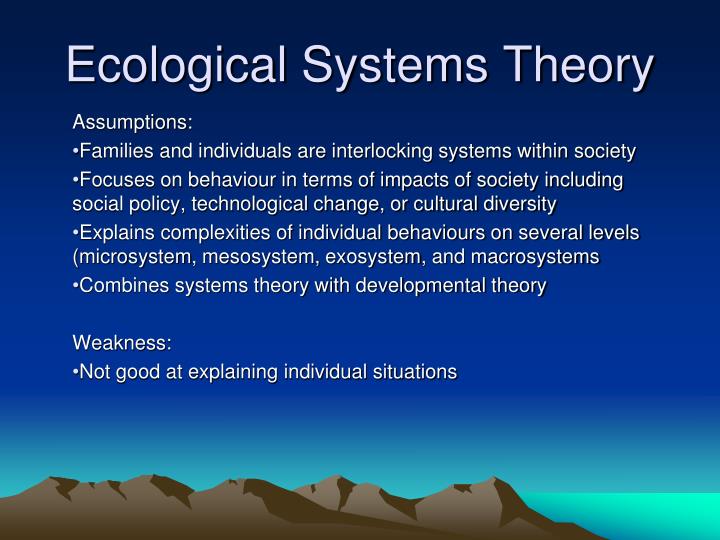 Ecological Systems Theory

Assumptions:

•Families and individuals are interlocking systems within society

•Focuses on behaviour in terms of impacts of society including social policy, technological change, or cultural diversity

•Explains complexities of individual behaviours on several levels (microsystem, mesosystem, exosystem, and macrosystems

•Combines systems theory with developmental theory

Weakness:

•Not good at explaining individual situations